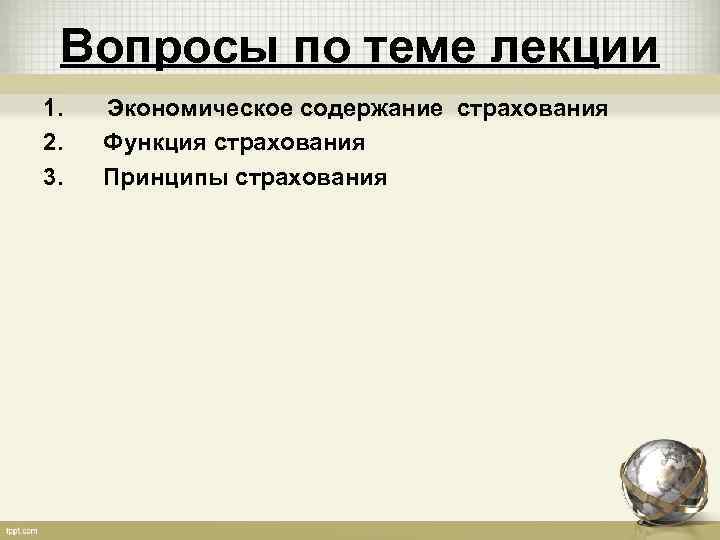 Вопросы по теме лекции

1. Экономическое содержание страхования
2. Функция страхования
3. Принципы страхования

fppt.com